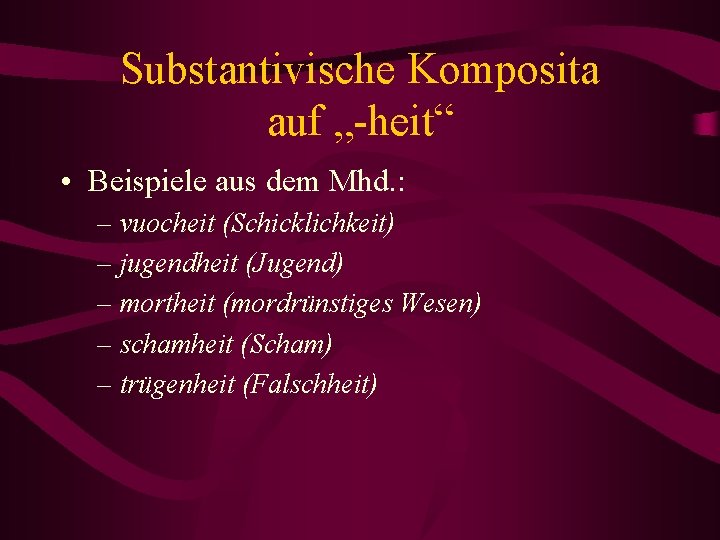 Substantivische Komposita auf „-heit“

• Beispiele aus dem Mhd.:
– vuocheit (Schicklichkeit)
– jugendheit (Jugend)
– mortheit (mordrünstiges Wesen)
– schamheit (Scham)
– trügenheit (Falschheit)